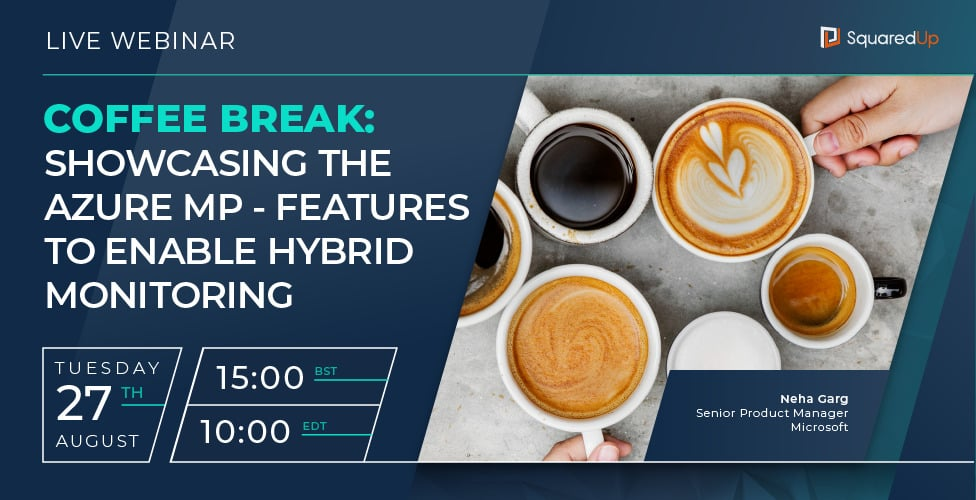 LIVE WEBINAR

SquaredUp

COFFEE BREAK: SHOWCASING THE AZURE MP - FEATURES TO ENABLE HYBRID MONITORING

TUESDAY
27 TH
AUGUST

15:00 BST
10:00 EDT

Neha Garg
Senior Product Manager
Microsoft